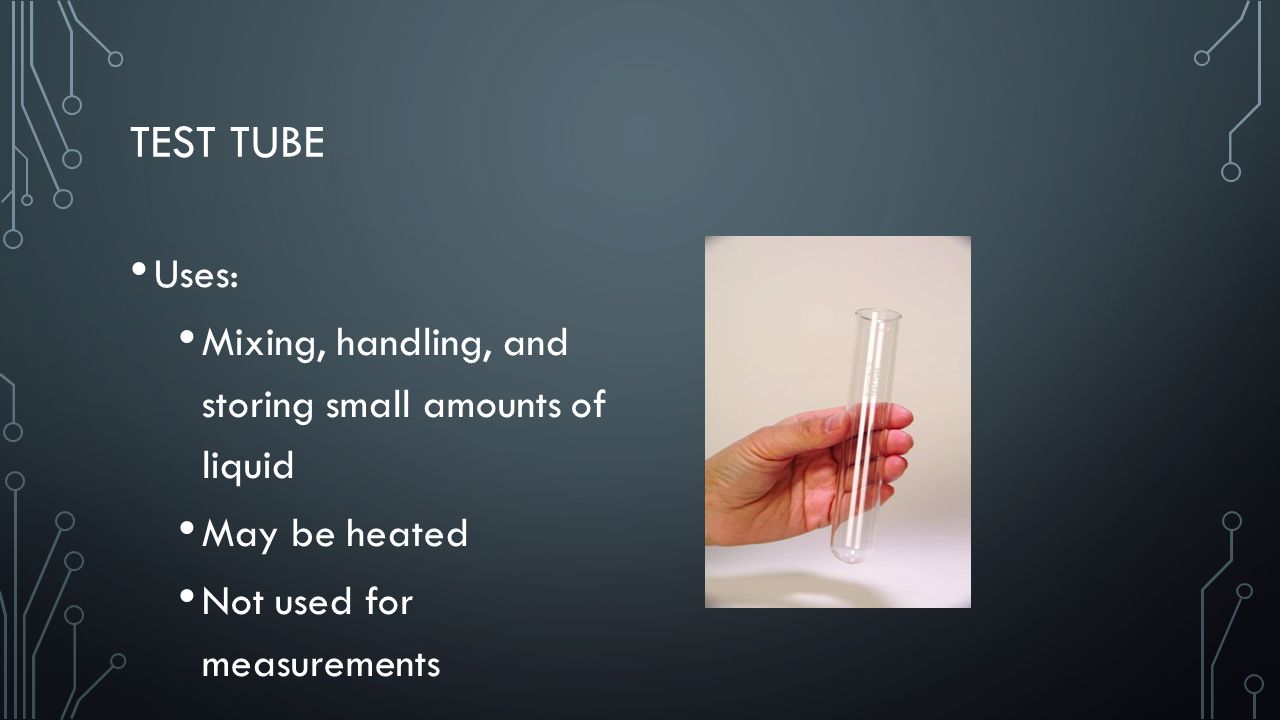 TEST TUBE

• Uses:

• Mixing, handling, and storing small amounts of liquid

• May be heated

• Not used for measurements